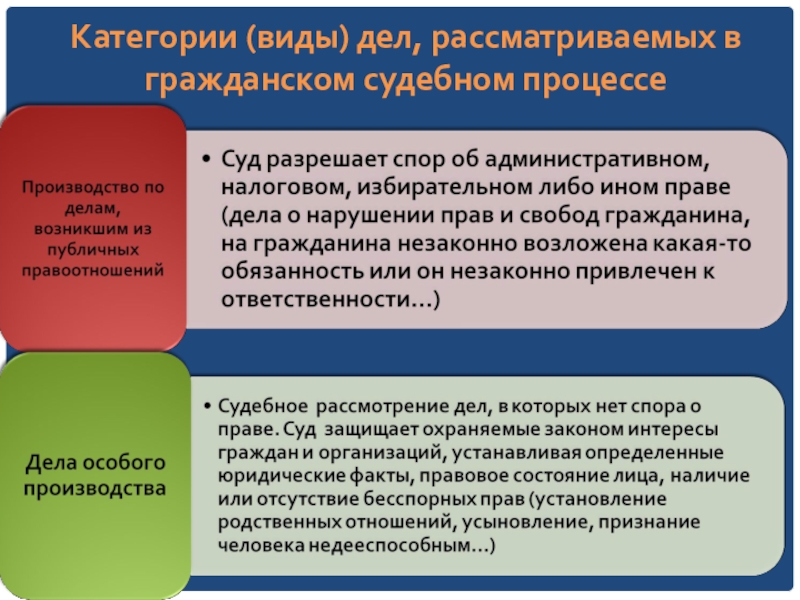 Категории (виды) дел, рассматриваемых в гражданском судебном процессе

Производство по делам, возникшим из публичных правоотношений

• Суд разрешает спор об административном, налоговом, избирательном либо ином праве (дела о нарушении прав и свобод гражданина, на гражданина незаконно возложена какая-то обязанность или он незаконно привлечен к ответственности…)

Дела особого производства

• Судебное рассмотрение дел, в которых нет спора о праве. Суд защищает охраняемые законом интересы граждан и организаций, устанавливая определенные юридические факты, правовое состояние лица, наличие или отсутствие бесспорных прав (установление родственных отношений, усыновление, признание человека недееспособным…)